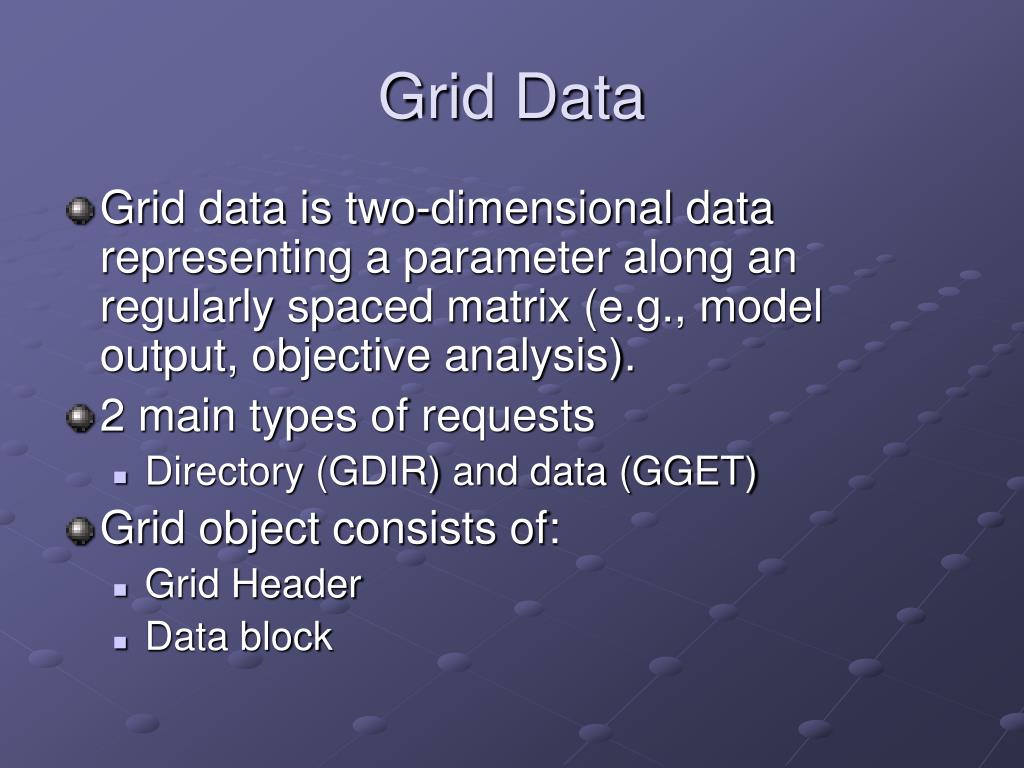 Grid Data

Grid data is two-dimensional data representing a parameter along an regularly spaced matrix (e.g., model output, objective analysis).

2 main types of requests

Directory (GDIR) and data (GGET)

Grid object consists of:

Grid Header

Data block